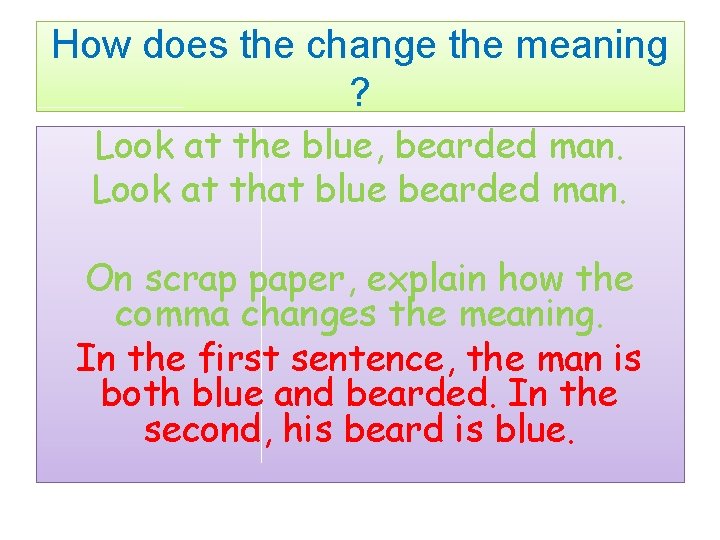 How does the change the meaning ?

Look at the blue, bearded man.
Look at that blue bearded man.

On scrap paper, explain how the comma changes the meaning.

In the first sentence, the man is both blue and bearded. In the second, his beard is blue.